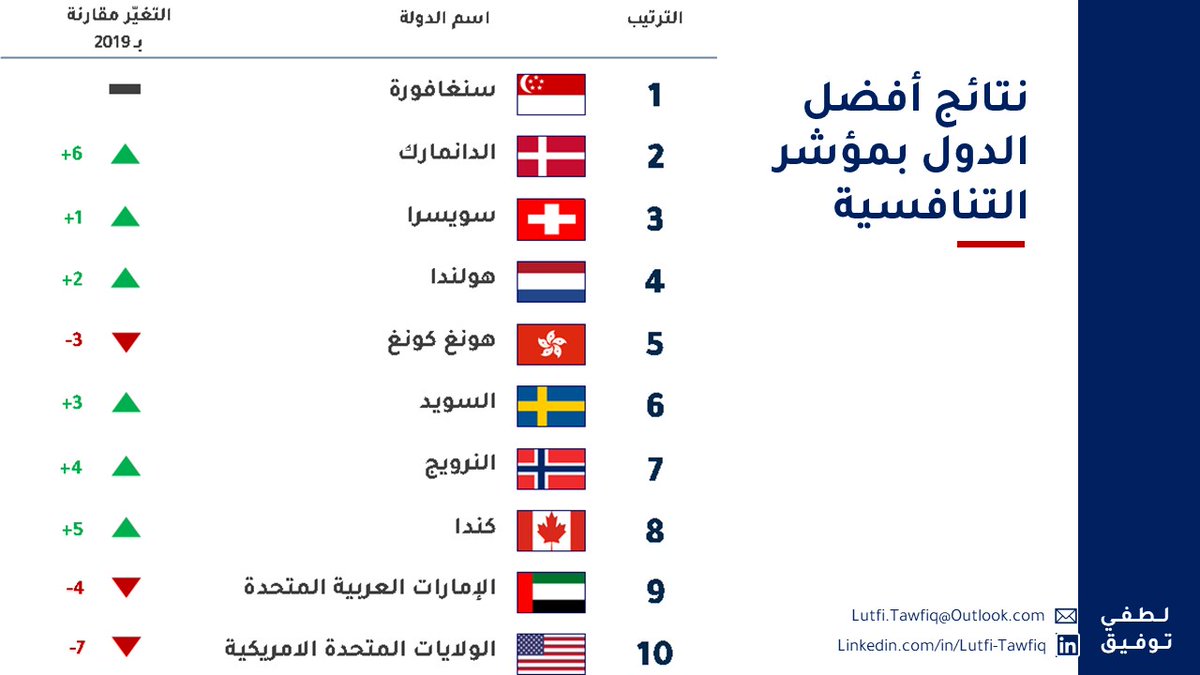 نتائج أفضل الدول بمؤشر التنافسية

| الترتيب | اسم الدولة | التغيّر مقارنة بـ 2019 |
|---|---|---|
| 1 | سنغافورة | |
| 2 | الدانمارك | +6 |
| 3 | سويسرا | +1 |
| 4 | هولندا | +2 |
| 5 | هونغ كونغ | -3 |
| 6 | السويد | +3 |
| 7 | النرويج | +4 |
| 8 | كندا | +5 |
| 9 | الإمارات العربية المتحدة | -4 |
| 10 | الولايات المتحدة الامريكية | -7 |

Lutfi.Tawfiq@Outlook.com
Linkedin.com/in/Lutfi-Tawfiq
لطفي توفيق